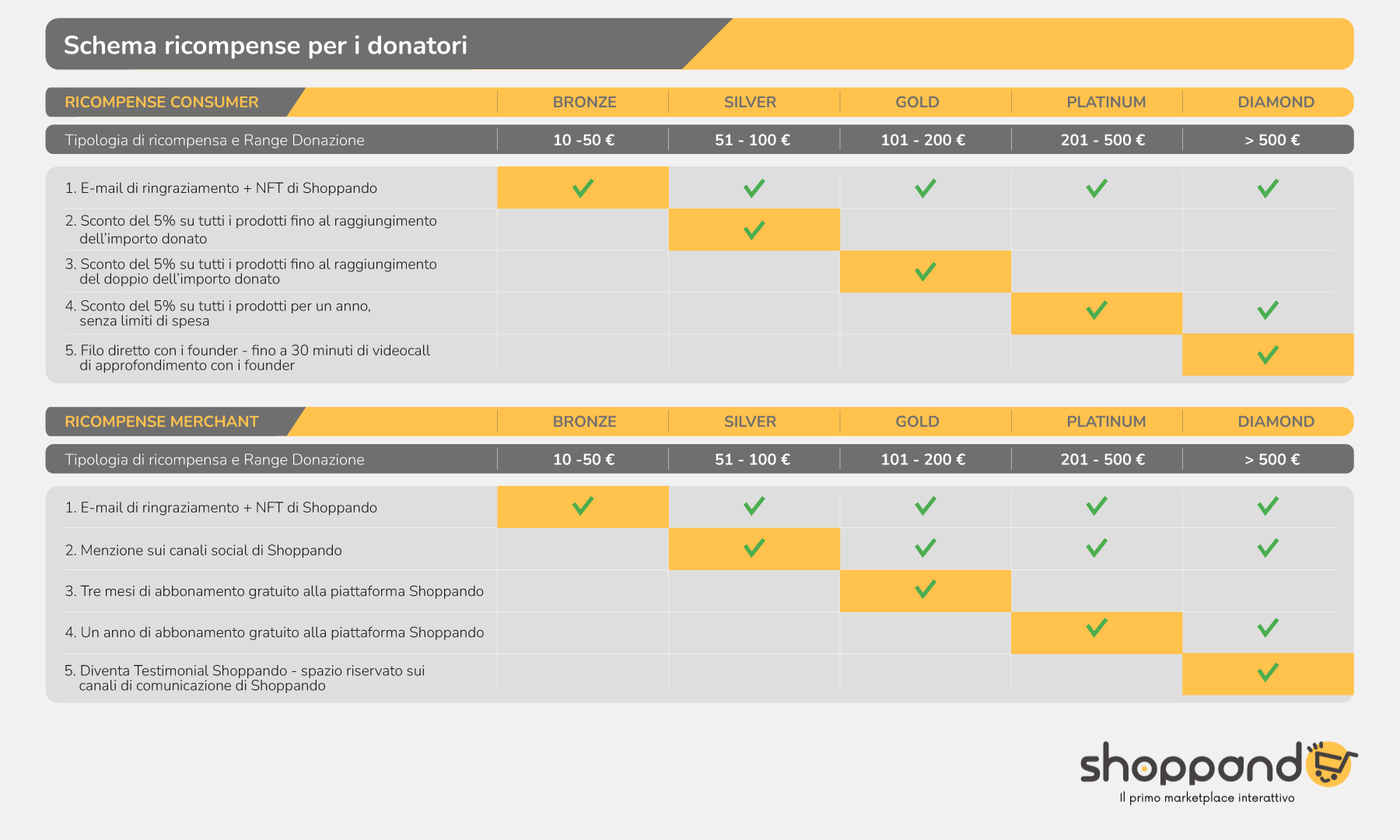 Schema ricompense per i donatori

| RICOMPENSE CONSUMER | BRONZE | SILVER | GOLD | PLATINUM | DIAMOND |
|---|---|---|---|---|---|
| Tipologia di ricompensa e Range Donazione | 10 -50 € | 51 - 100 € | 101 - 200 € | 201 - 500 € | > 500 € |
| 1. E-mail di ringraziamento + NFT di Shoppando | ✓ | ✓ | ✓ | ✓ | ✓ |
| 2. Sconto del 5% su tutti i prodotti fino al raggiungimento dell'importo donato | | ✓ | | | |
| 3. Sconto del 5% su tutti i prodotti fino al raggiungimento del doppio dell'importo donato | | | ✓ | | |
| 4. Sconto del 5% su tutti i prodotti per un anno, senza limiti di spesa | | | | ✓ | ✓ |
| 5. Filo diretto con i founder - fino a 30 minuti di videocall di approfondimento con i founder | | | | | ✓ |

| RICOMPENSE MERCHANT | BRONZE | SILVER | GOLD | PLATINUM | DIAMOND |
|---|---|---|---|---|---|
| Tipologia di ricompensa e Range Donazione | 10 -50 € | 51 - 100 € | 101 - 200 € | 201 - 500 € | > 500 € |
| 1. E-mail di ringraziamento + NFT di Shoppando | ✓ | ✓ | ✓ | ✓ | ✓ |
| 2. Menzione sui canali social di Shoppando | | ✓ | ✓ | ✓ | ✓ |
| 3. Tre mesi di abbonamento gratuito alla piattaforma Shoppando | | | ✓ | | |
| 4. Un anno di abbonamento gratuito alla piattaforma Shoppando | | | | ✓ | ✓ |
| 5. Diventa Testimonial Shoppando - spazio riservato sui canali di comunicazione di Shoppando | | | | | ✓ |

shoppando
Il primo marketplace interattivo